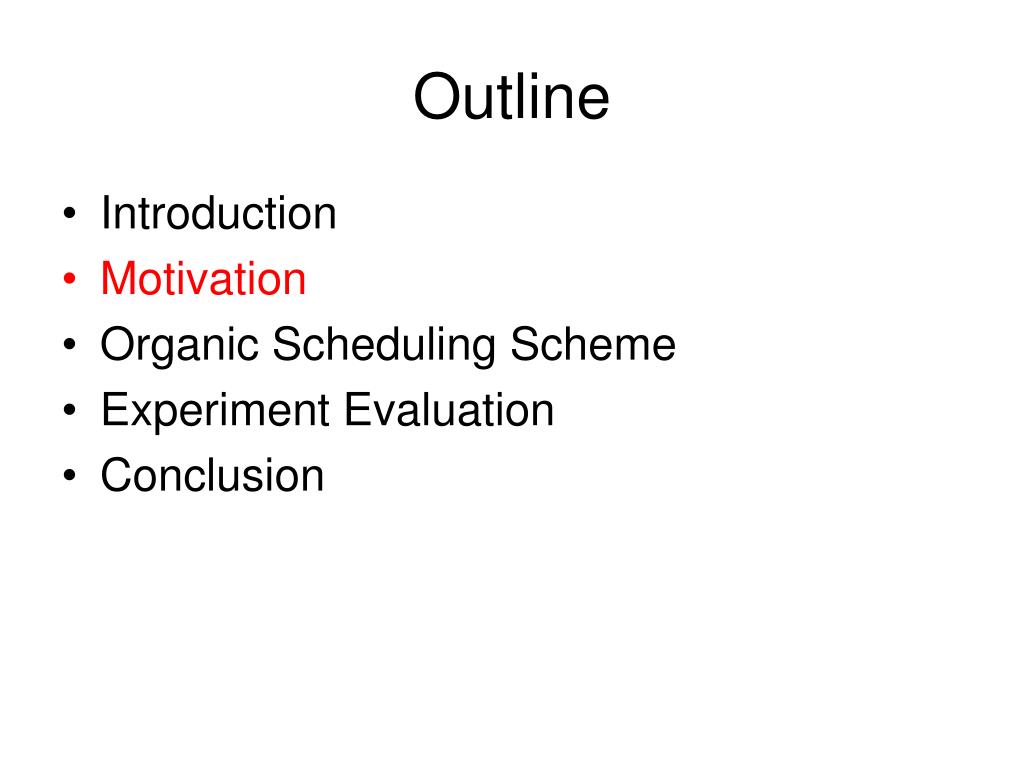 Outline

• Introduction
• Motivation
• Organic Scheduling Scheme
• Experiment Evaluation
• Conclusion